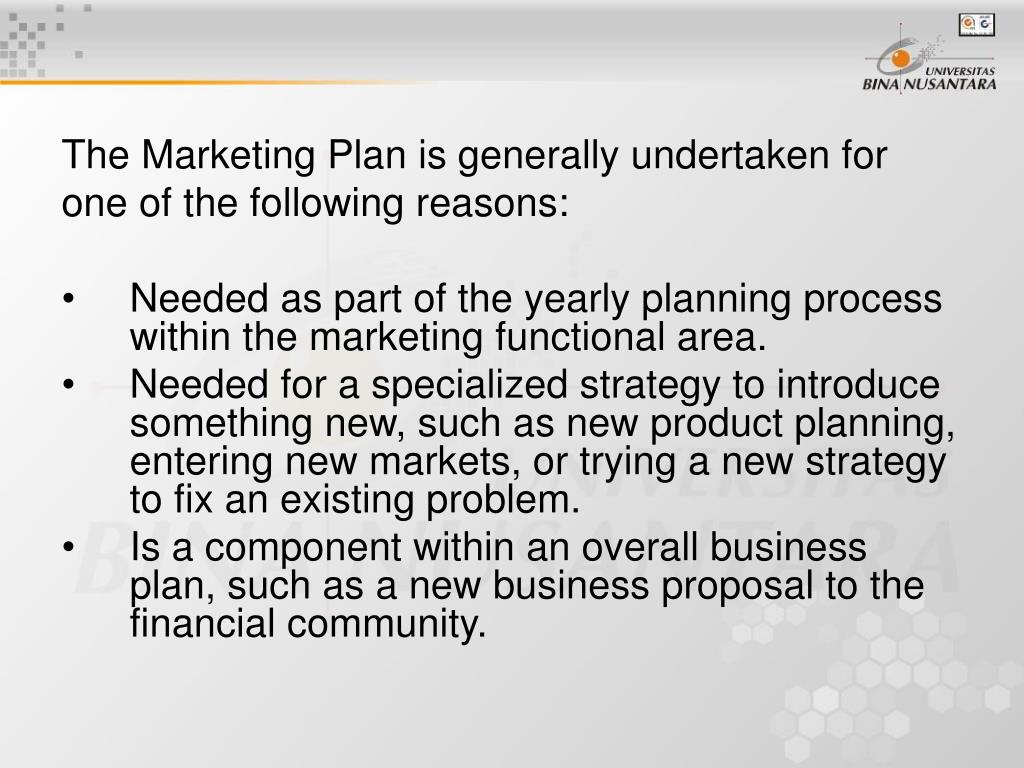 UNIVERSITAS
BINA NUSANTARA

The Marketing Plan is generally undertaken for one of the following reasons:

• Needed as part of the yearly planning process within the marketing functional area.
• Needed for a specialized strategy to introduce something new, such as new product planning, entering new markets, or trying a new strategy to fix an existing problem.
• Is a component within an overall business plan, such as a new business proposal to the financial community.